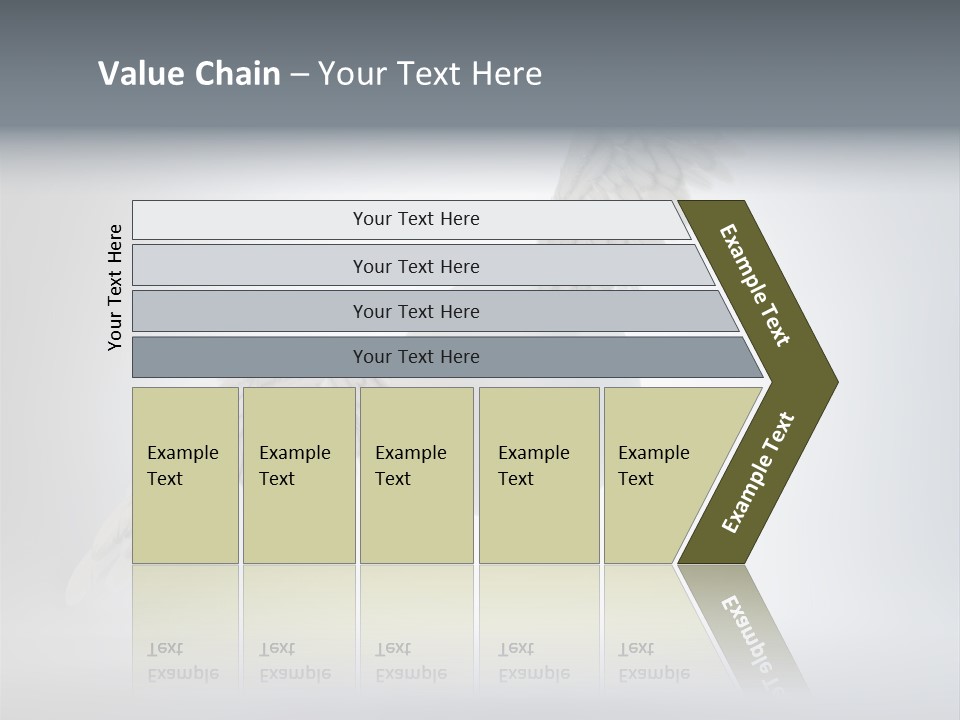 Value Chain – Your Text Here

Your Text Here

Your Text Here

Your Text Here

Your Text Here

Your Text Here

Example Text

Example Text

Example Text

Example Text

Example Text

Example Text

Example Text